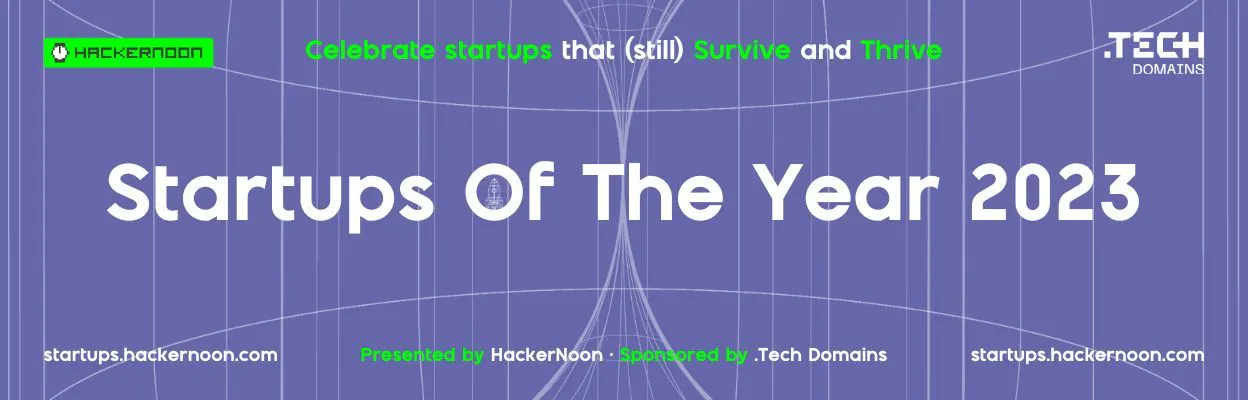 HACKERNOON

Celebrate startups that (still) Survive and Thrive

.TECH
DOMAINS

Startups Of The Year 2023

startups.hackernoon.com

Presented by HackerNoon · Sponsored by .Tech Domains

startups.hackernoon.com